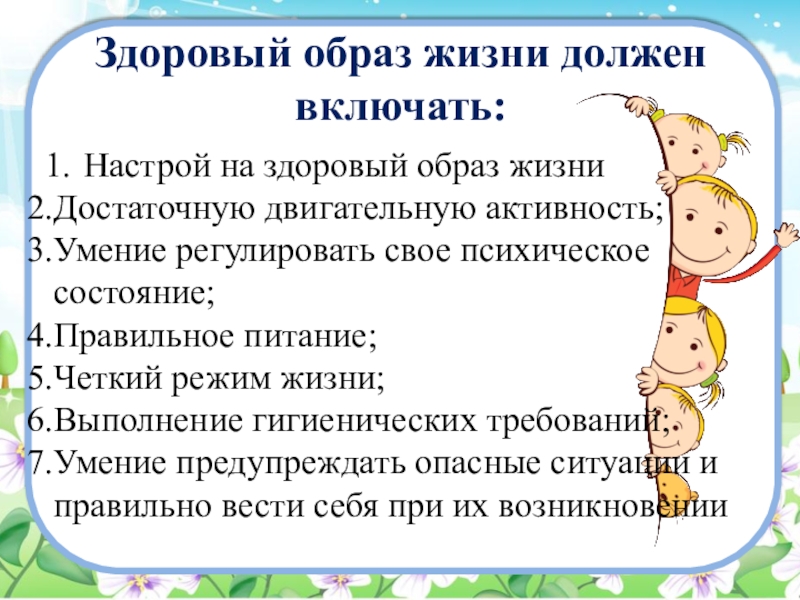 Здоровый образ жизни должен включать:

1. Настрой на здоровый образ жизни
2. Достаточную двигательную активность;
3. Умение регулировать свое психическое состояние;
4. Правильное питание;
5. Четкий режим жизни;
6. Выполнение гигиенических требований;
7. Умение предупреждать опасные ситуации и правильно вести себя при их возникновении